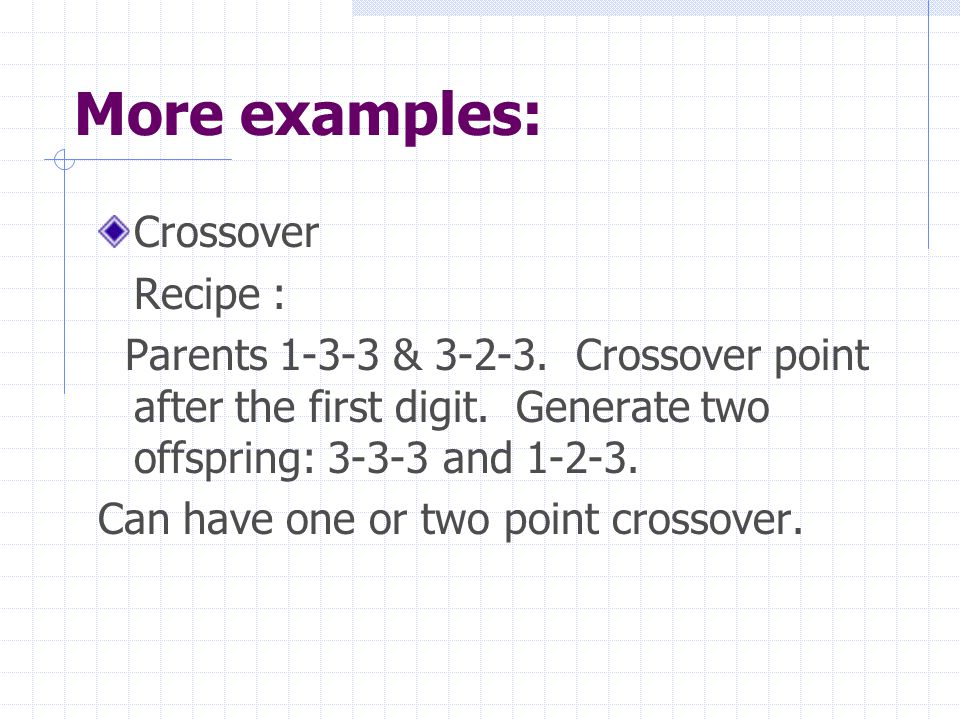 More examples:

Crossover

Recipe :

Parents 1-3-3 & 3-2-3.  Crossover point after the first digit.  Generate two offspring: 3-3-3 and 1-2-3.

Can have one or two point crossover.